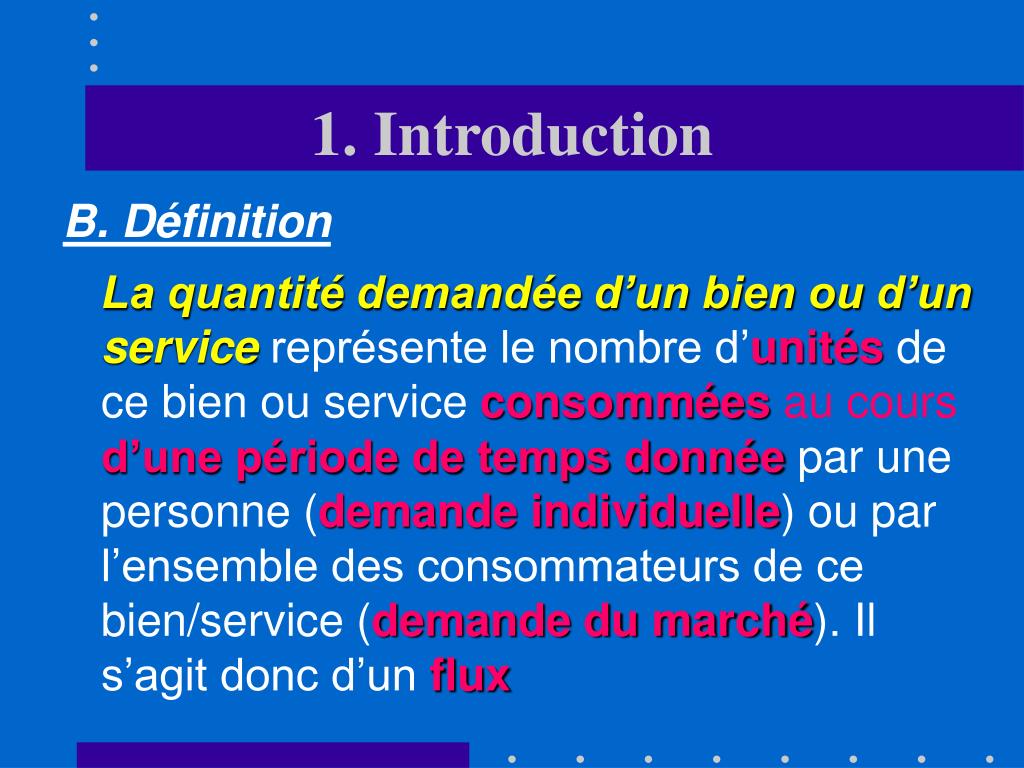 1. Introduction

B. Définition

La quantité demandée d’un bien ou d’un service représente le nombre d’unités de ce bien ou service consommées au cours d’une période de temps donnée par une personne (demande individuelle) ou par l’ensemble des consommateurs de ce bien/service (demande du marché). Il s’agit donc d’un flux